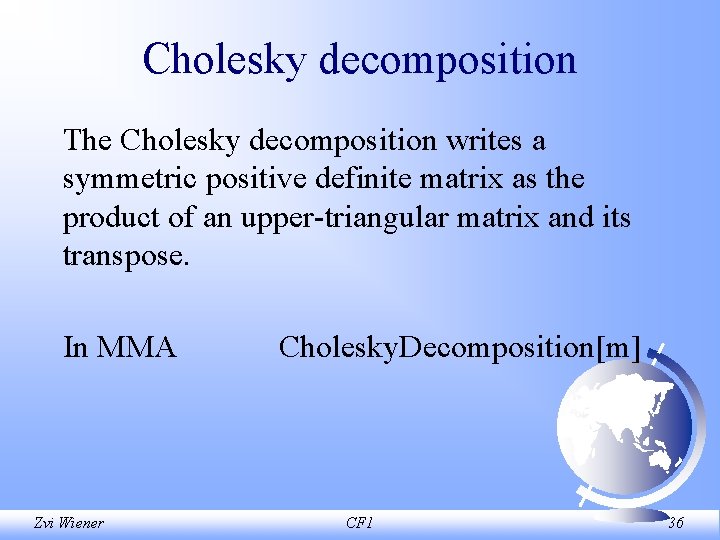 Cholesky decomposition

The Cholesky decomposition writes a symmetric positive definite matrix as the product of an upper-triangular matrix and its transpose.

In MMA CholeskyDecomposition[m]

Zvi Wiener CF1 36